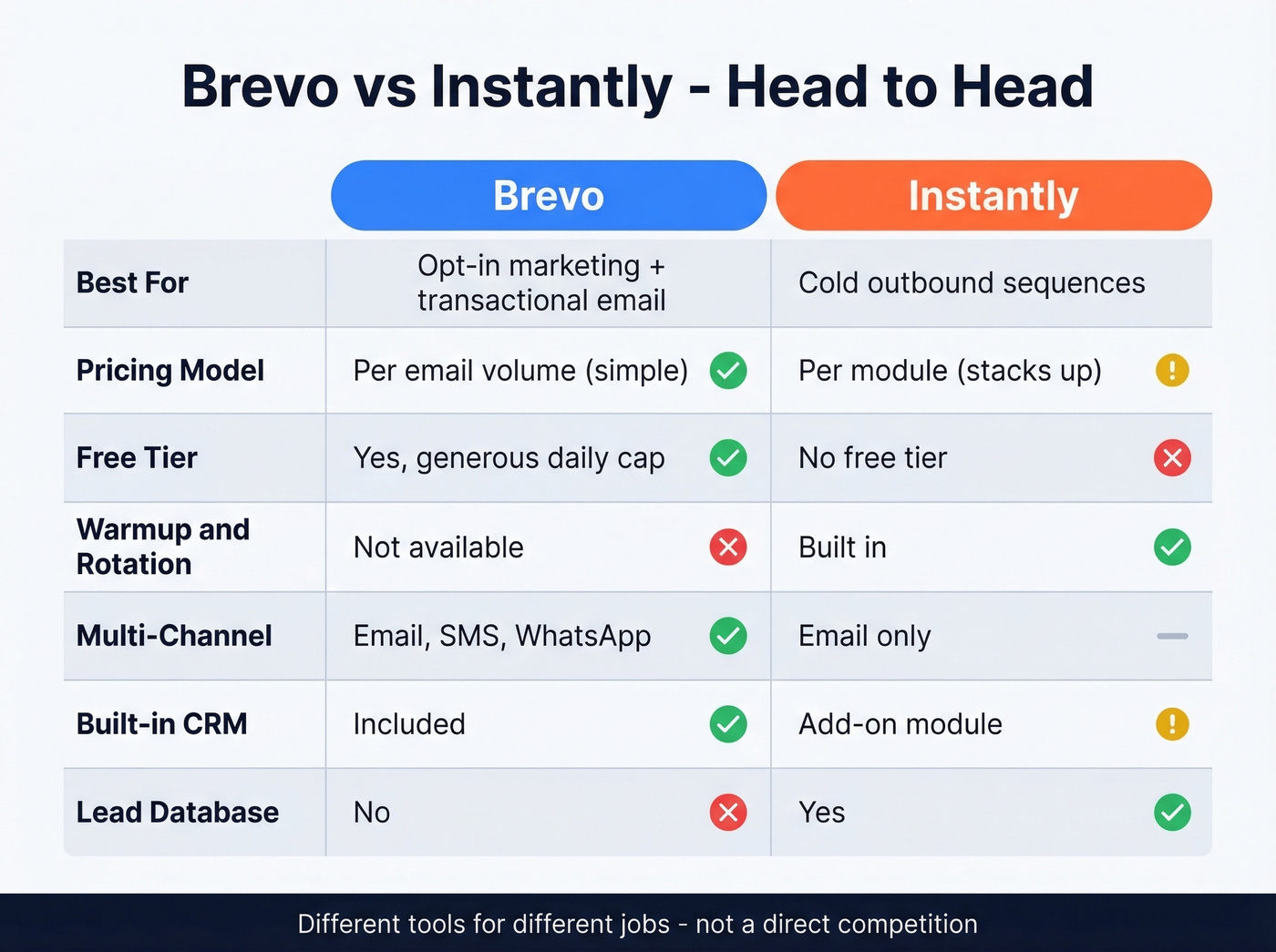 Brevo vs Instantly - Head to Head

| | Brevo | Instantly |
|---|---|---|
| Best For | Opt-in marketing + transactional email | Cold outbound sequences |
| Pricing Model | Per email volume (simple) | Per module (stacks up) |
| Free Tier | Yes, generous daily cap | No free tier |
| Warmup and Rotation | Not available | Built in |
| Multi-Channel | Email, SMS, WhatsApp | Email only |
| Built-in CRM | Included | Add-on module |
| Lead Database | No | Yes |

Different tools for different jobs - not a direct competition